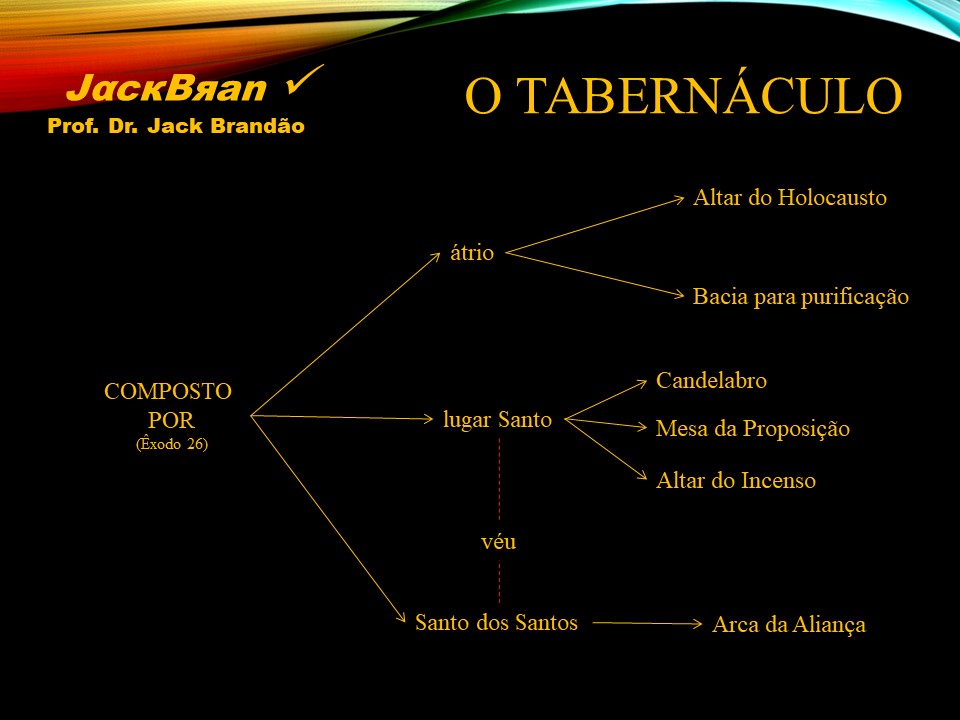 JacкBяan ✓
Prof. Dr. Jack Brandão

O TABERNÁCULO

COMPOSTO POR
(Êxodo 26)

átrio

Altar do Holocausto

Bacia para purificação

lugar Santo

Candelabro

Mesa da Proposição

Altar do Incenso

véu

Santo dos Santos

Arca da Aliança